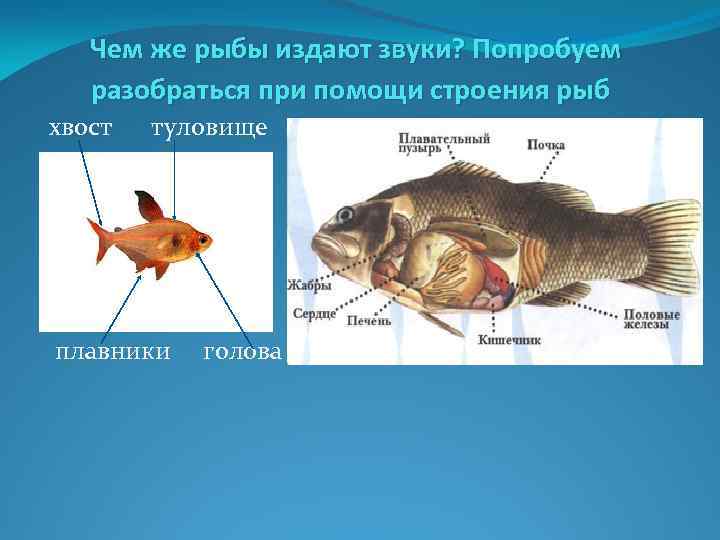 Чем же рыбы издают звуки? Попробуем разобраться при помощи строения рыб

хвост туловище

плавники голова

Плавательный пузырь

Почка

Жабры

Сердце

Печень

Кишечник

Половые железы